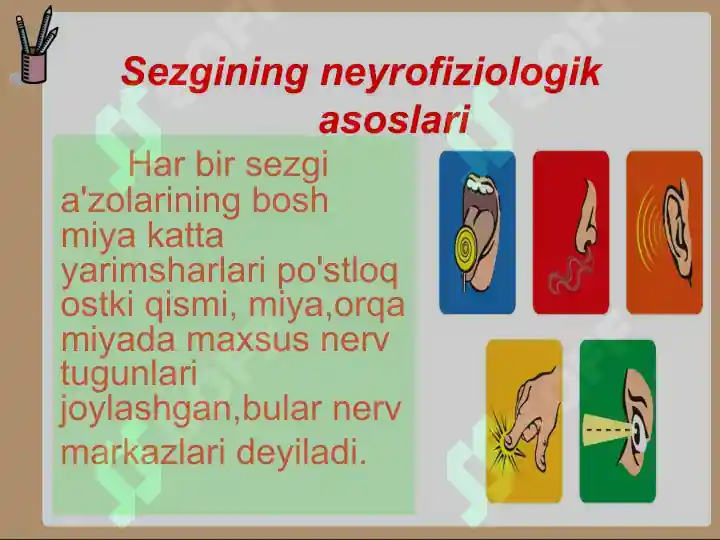 Sezgining neyrofiziologik asoslari

Har bir sezgi a'zolarining bosh miya katta yarimsharlari po'stloq ostki qismi, miya,orqa miyada maxsus nerv tugunlari joylashgan,bular nerv markazlari deyiladi.